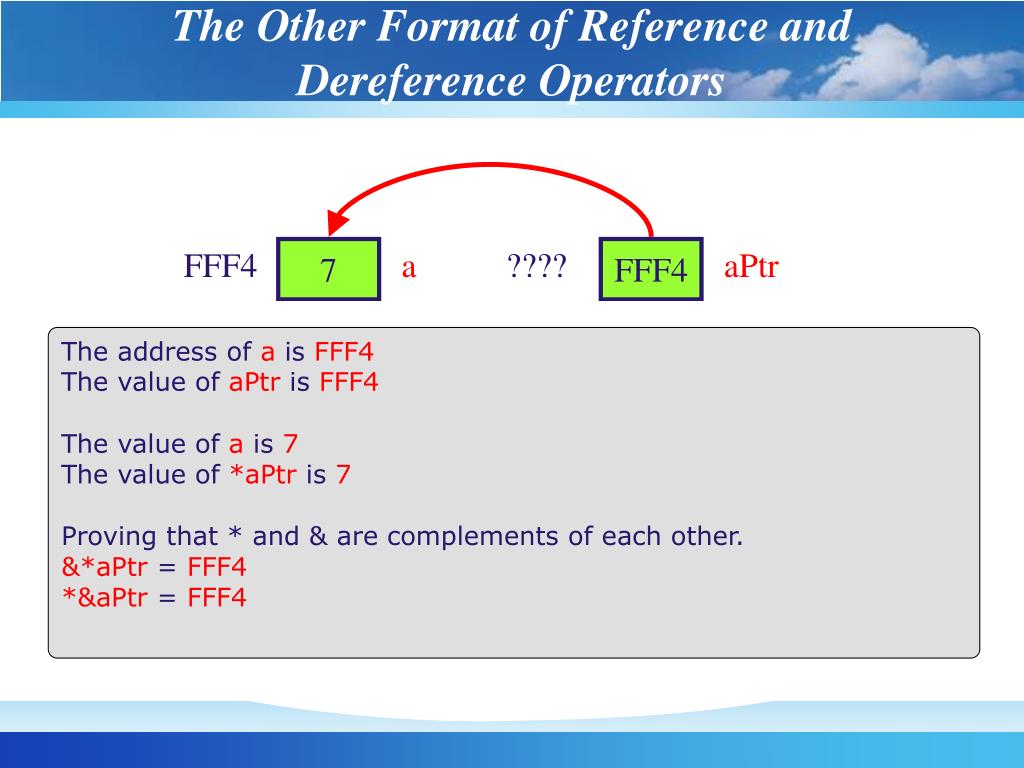 The Other Format of Reference and Dereference Operators

FFF4 7 a ???? FFF4 aPtr

The address of a is FFF4
The value of aPtr is FFF4

The value of a is 7
The value of *aPtr is 7

Proving that * and & are complements of each other.
&*aPtr = FFF4
*&aPtr = FFF4